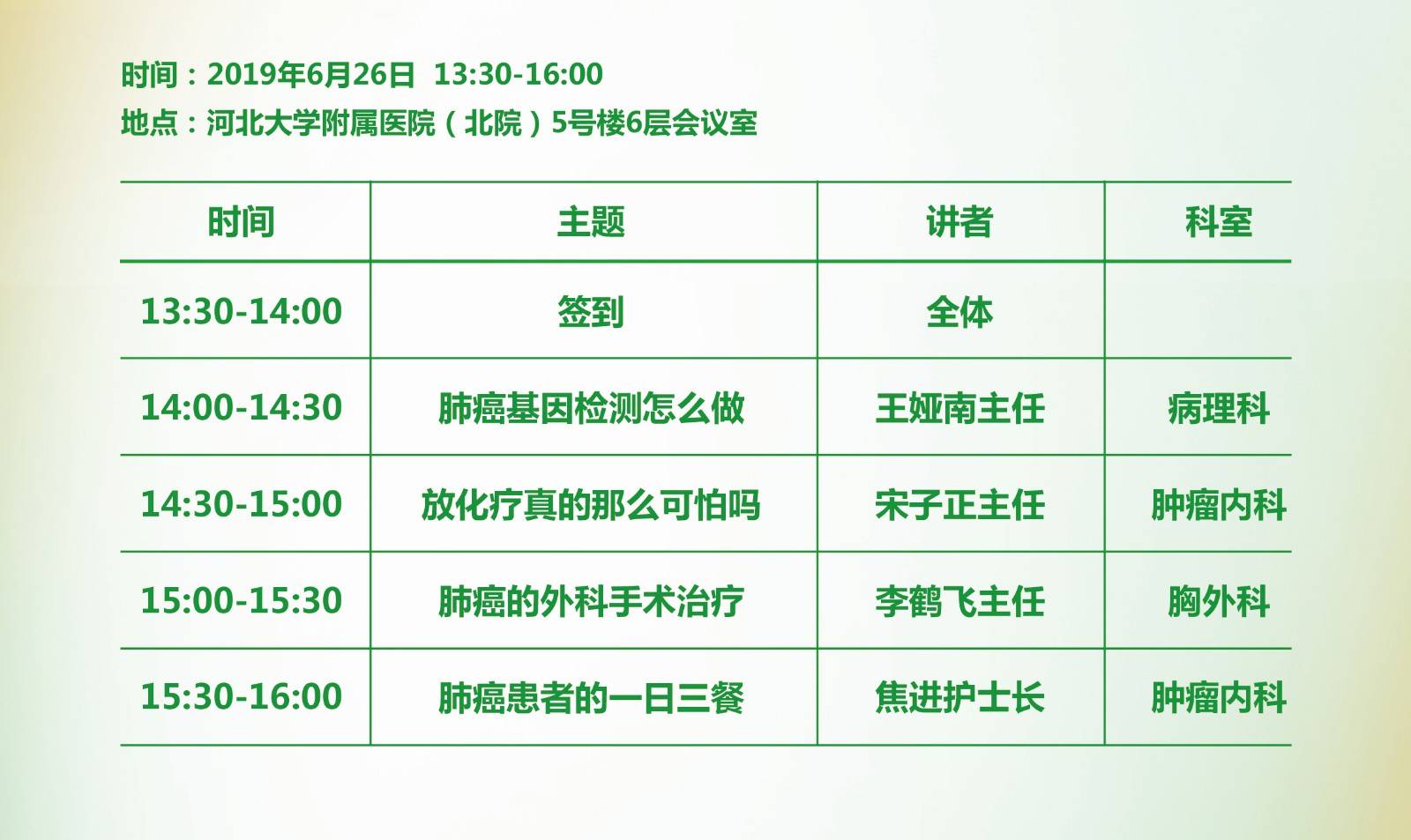 时间：2019年6月26日 13:30-16:00
地点：河北大学附属医院（北院）5号楼6层会议室

| 时间 | 主题 | 讲者 | 科室 |
|---|---|---|---|
| 13:30-14:00 | 签到 | 全体 | |
| 14:00-14:30 | 肺癌基因检测怎么做 | 王娅南主任 | 病理科 |
| 14:30-15:00 | 放化疗真的那么可怕吗 | 宋子正主任 | 肿瘤内科 |
| 15:00-15:30 | 肺癌的外科手术治疗 | 李鹤飞主任 | 胸外科 |
| 15:30-16:00 | 肺癌患者的一日三餐 | 焦进护士长 | 肿瘤内科 |